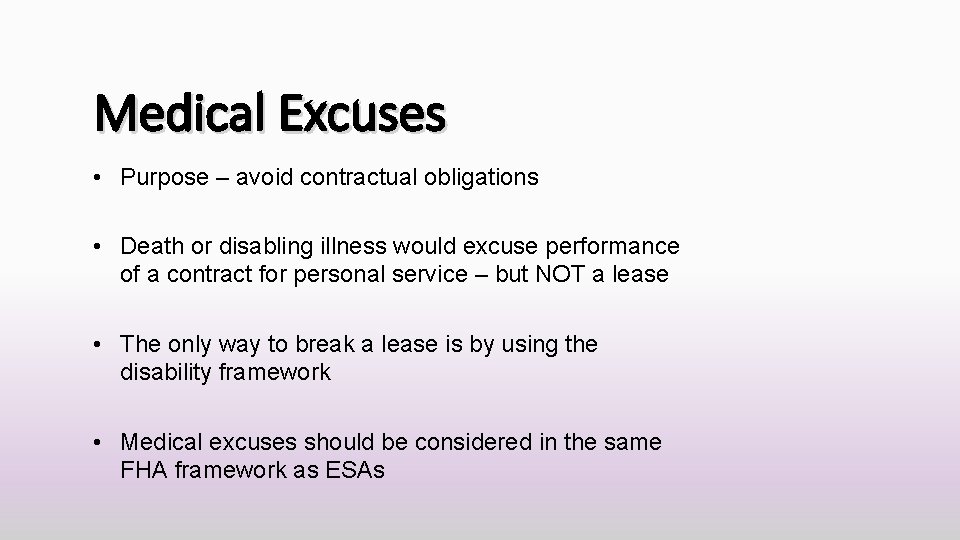 Medical Excuses

• Purpose – avoid contractual obligations

• Death or disabling illness would excuse performance of a contract for personal service – but NOT a lease

• The only way to break a lease is by using the disability framework

• Medical excuses should be considered in the same FHA framework as ESAs